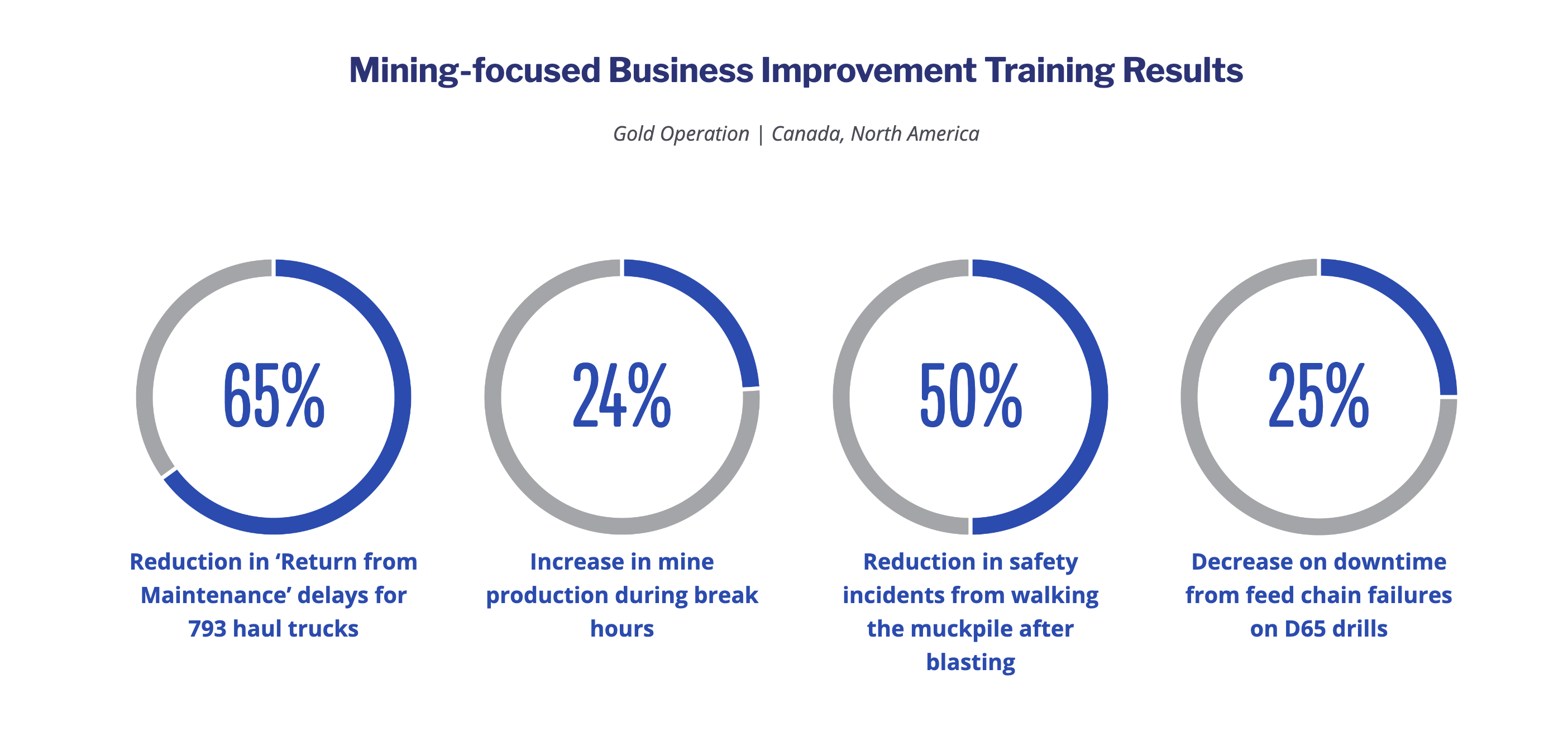 Mining-focused Business Improvement Training Results

Gold Operation | Canada, North America

65%

Reduction in ‘Return from Maintenance’ delays for 793 haul trucks

24%

Increase in mine production during break hours

50%

Reduction in safety incidents from walking the muckpile after blasting

25%

Decrease on downtime from feed chain failures on D65 drills